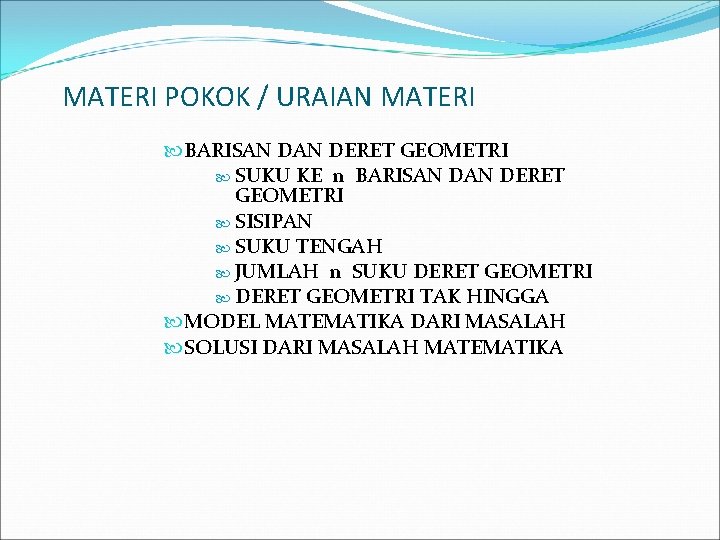 MATERI POKOK / URAIAN MATERI

BARISAN DAN DERET GEOMETRI
SUKU KE n BARISAN DAN DERET GEOMETRI
SISIPAN
SUKU TENGAH
JUMLAH n SUKU DERET GEOMETRI
DERET GEOMETRI TAK HINGGA
MODEL MATEMATIKA DARI MASALAH
SOLUSI DARI MASALAH MATEMATIKA